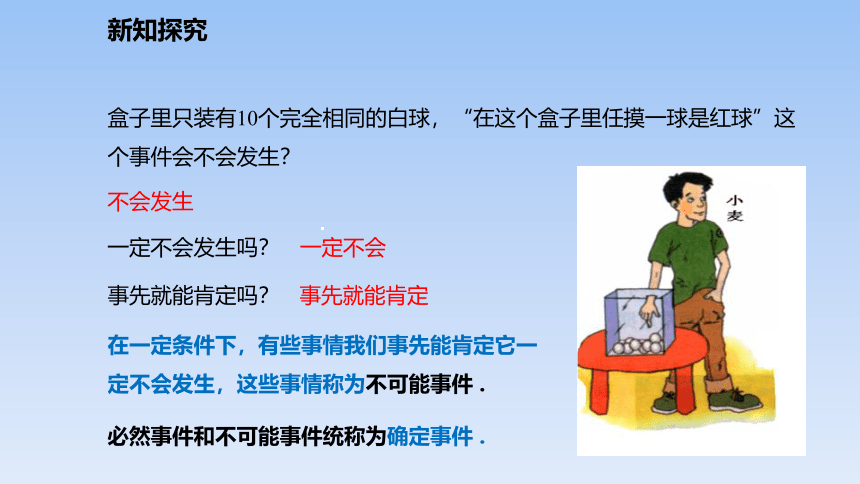 新知探究

盒子里只装有10个完全相同的白球，“在这个盒子里任摸一球是红球”这个事件会不会发生？

不会发生

一定不会发生吗？　一定不会

事先就能肯定吗？　事先就能肯定

在一定条件下，有些事情我们事先能肯定它一定不会发生，这些事情称为不可能事件．

必然事件和不可能事件统称为确定事件．

小麦